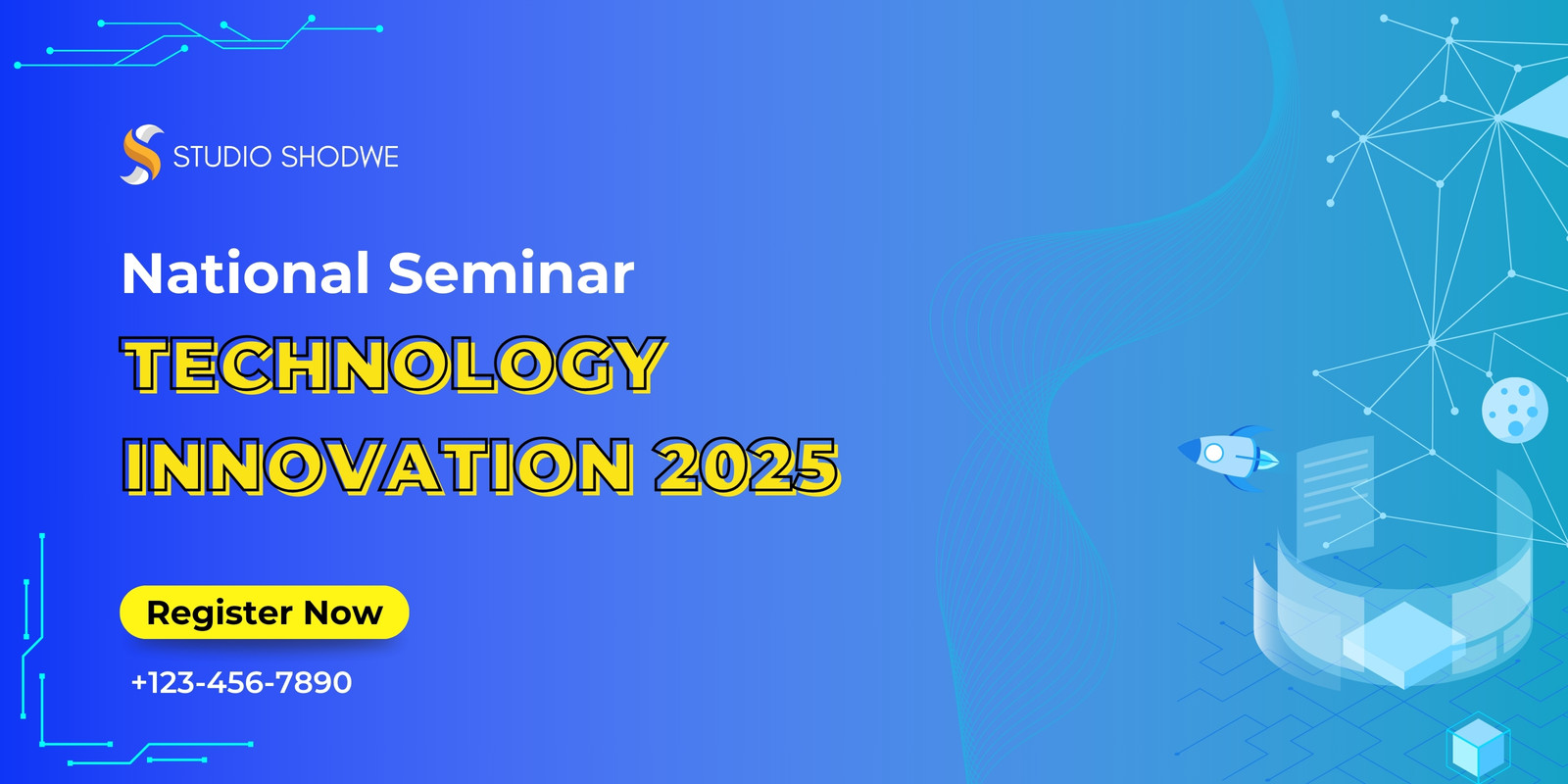 STUDIO SHODWE

National Seminar

TECHNOLOGY INNOVATION 2025

Register Now

+123-456-7890